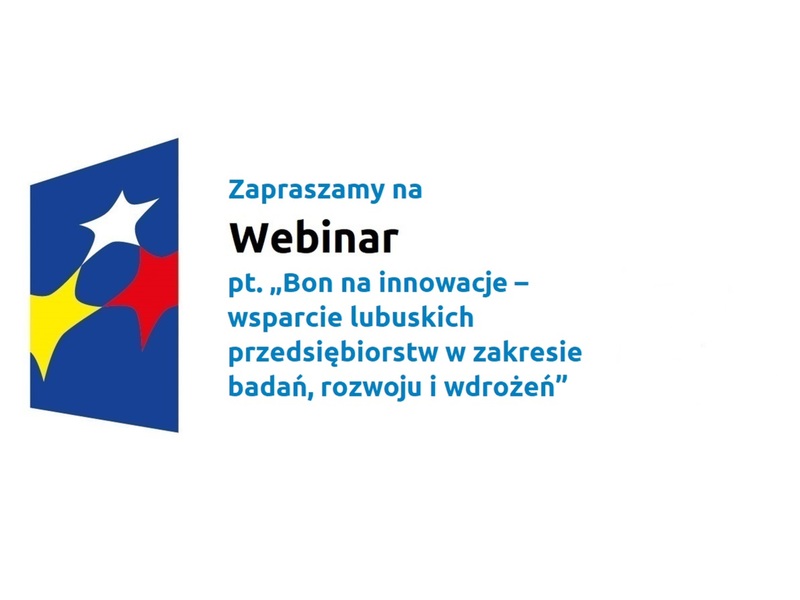 Zapraszamy na

Webinar

pt. „Bon na innowacje – wsparcie lubuskich przedsiębiorstw w zakresie badań, rozwoju i wdrożeń”